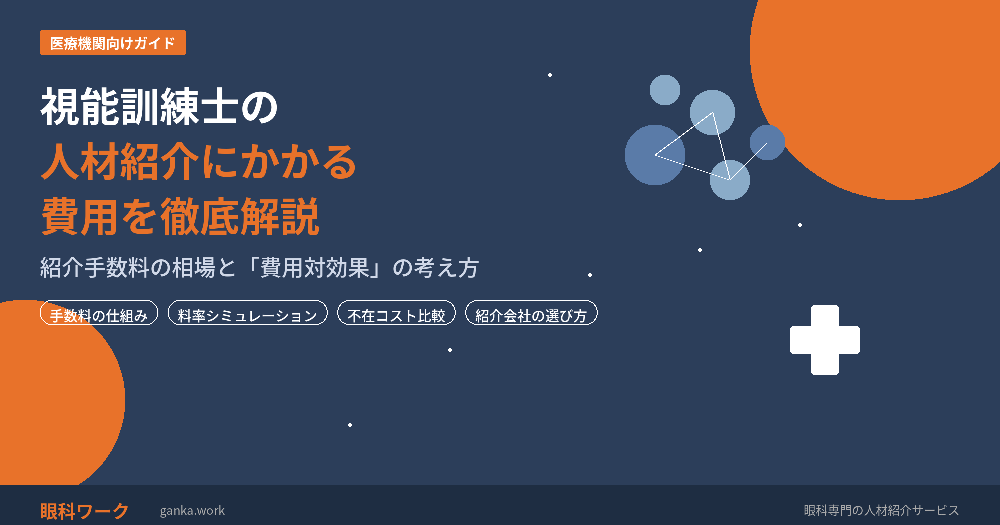 医療機関向けガイド

視能訓練士の
人材紹介にかかる
費用を徹底解説

紹介手数料の相場と「費用対効果」の考え方

手数料の仕組み　料率シミュレーション　不在コスト比較　紹介会社の選び方

眼科ワーク　ganka.work　眼科専門の人材紹介サービス